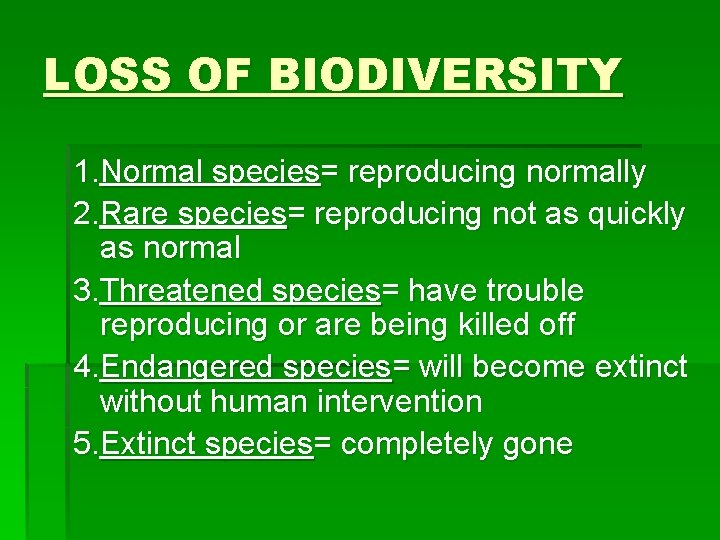 LOSS OF BIODIVERSITY

1.Normal species= reproducing normally
2.Rare species= reproducing not as quickly as normal
3.Threatened species= have trouble reproducing or are being killed off
4.Endangered species= will become extinct without human intervention
5.Extinct species= completely gone